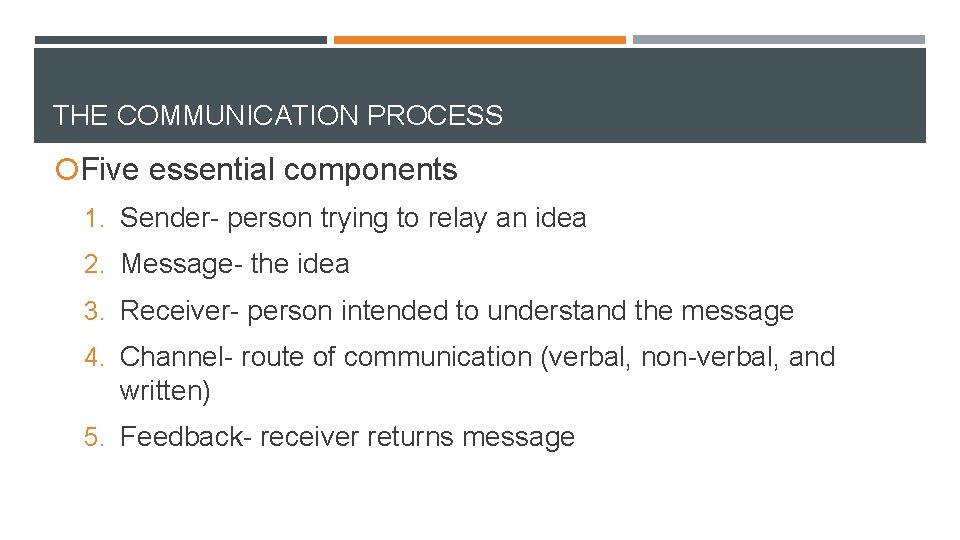 THE COMMUNICATION PROCESS

Five essential components

1. Sender- person trying to relay an idea
2. Message- the idea
3. Receiver- person intended to understand the message
4. Channel- route of communication (verbal, non-verbal, and written)
5. Feedback- receiver returns message